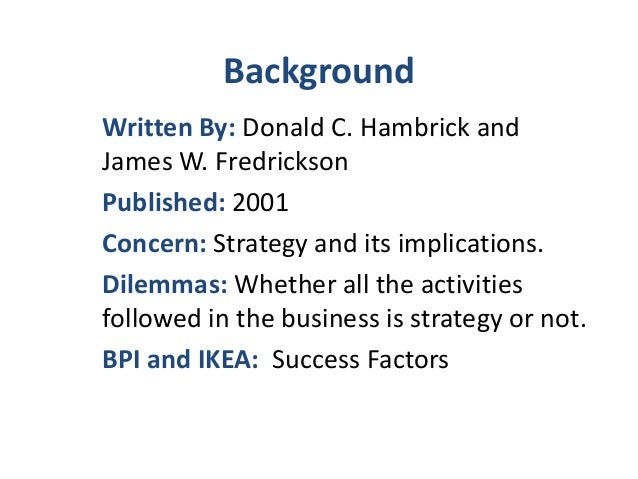 Background

Written By: Donald C. Hambrick and James W. Fredrickson

Published: 2001

Concern: Strategy and its implications.

Dilemmas: Whether all the activities followed in the business is strategy or not.

BPI and IKEA: Success Factors